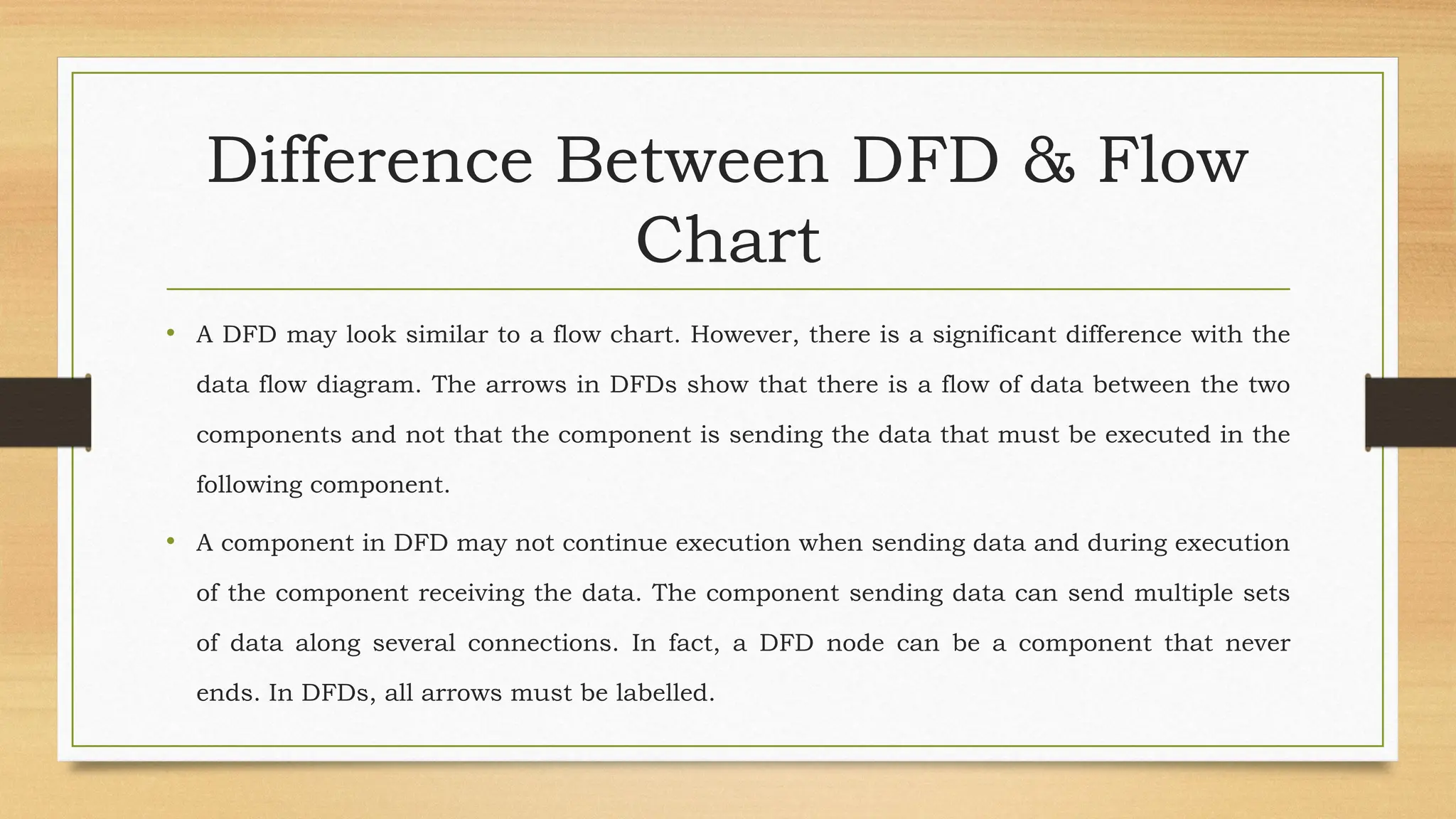 Difference Between DFD & Flow Chart

• A DFD may look similar to a flow chart. However, there is a significant difference with the data flow diagram. The arrows in DFDs show that there is a flow of data between the two components and not that the component is sending the data that must be executed in the following component.

• A component in DFD may not continue execution when sending data and during execution of the component receiving the data. The component sending data can send multiple sets of data along several connections. In fact, a DFD node can be a component that never ends. In DFDs, all arrows must be labelled.